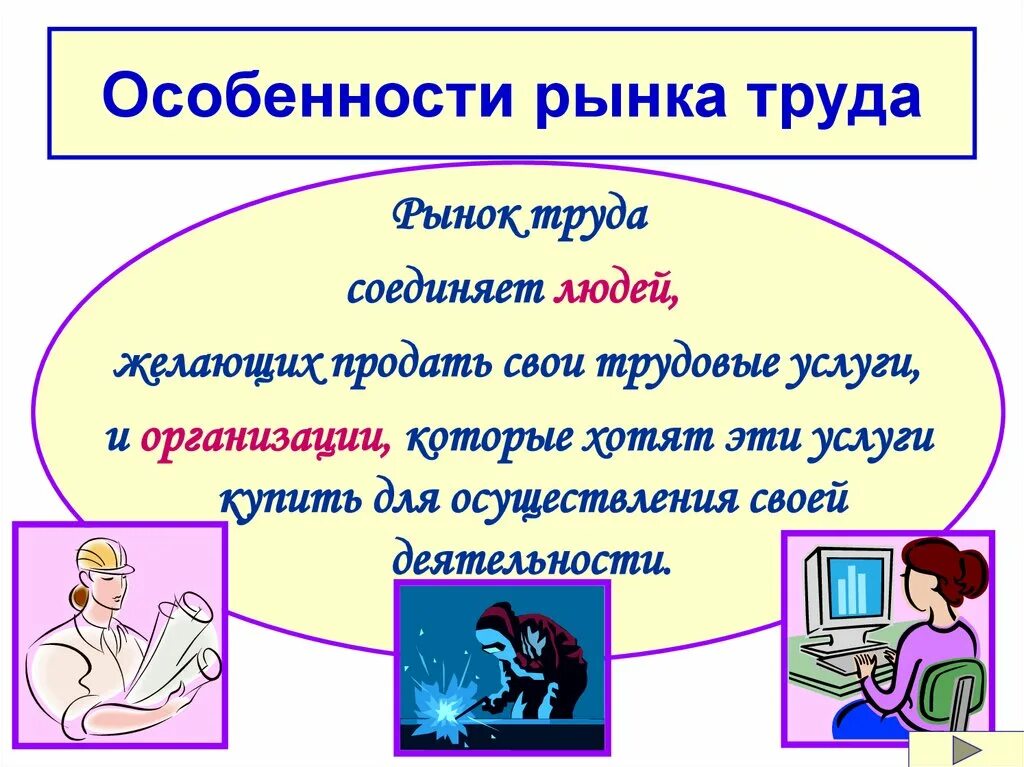 Особенности рынка труда

Рынок труда соединяет людей, желающих продать свои трудовые услуги, и организации, которые хотят эти услуги купить для осуществления своей деятельности.